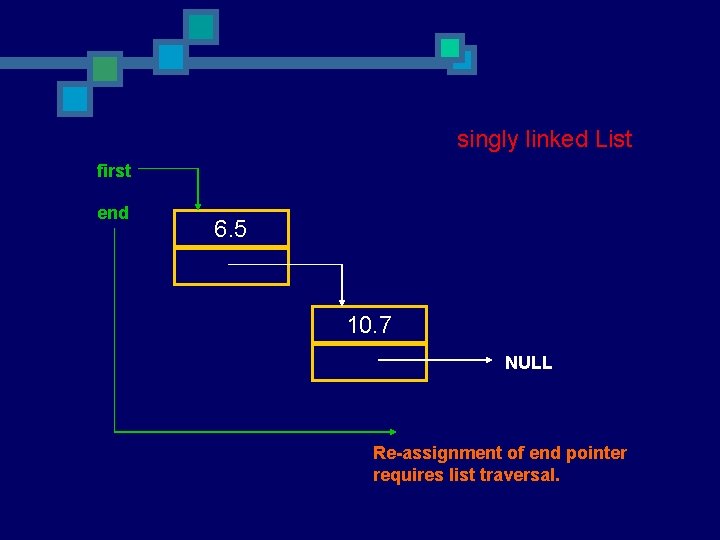 singly linked List

first

end

6.5

10.7

NULL

Re-assignment of end pointer requires list traversal.